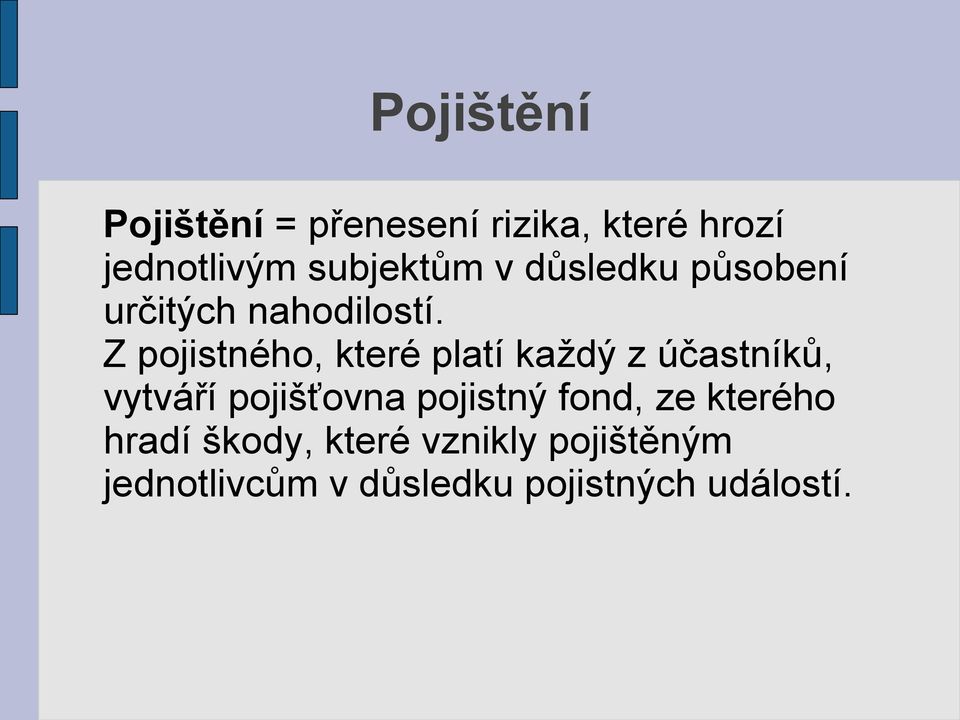 Pojištění

Pojištění = přenesení rizika, které hrozí jednotlivým subjektům v důsledku působení určitých nahodilostí.
Z pojistného, které platí každý z účastníků, vytváří pojišťovna pojistný fond, ze kterého hradí škody, které vznikly pojištěným jednotlivcům v důsledku pojistných událostí.